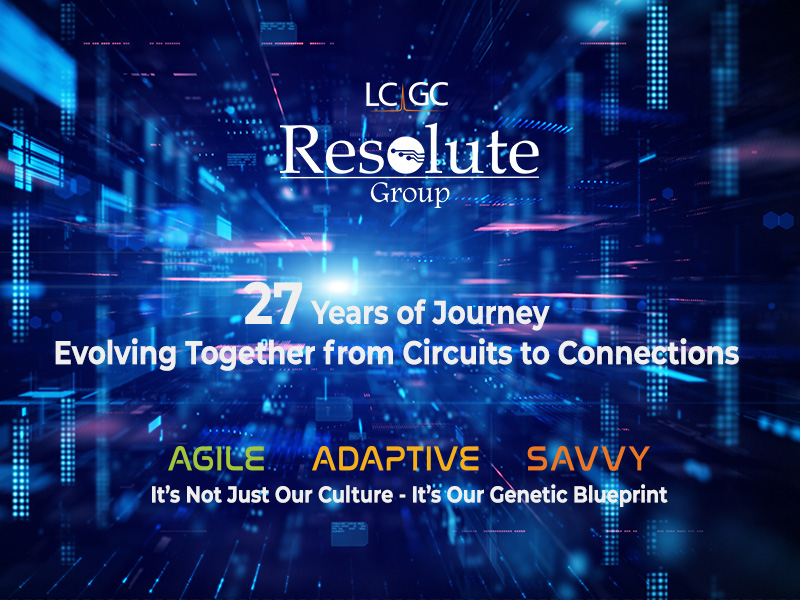 LC GC
Resolute
Group

27 Years of Journey
Evolving Together from Circuits to Connections

AGILE ADAPTIVE SAVVY
It's Not Just Our Culture - It's Our Genetic Blueprint